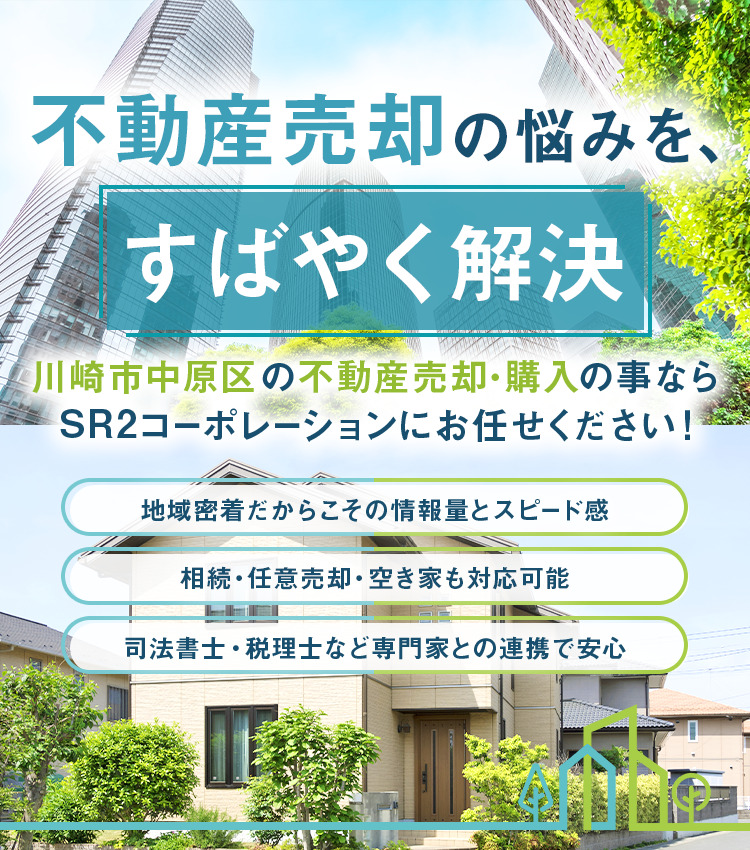 不動産売却の悩みを、

すばやく解決

川崎市中原区の不動産売却・購入の事なら
SR2コーポレーションにお任せください！

地域密着だからこその情報量とスピード感

相続・任意売却・空き家も対応可能

司法書士・税理士など専門家との連携で安心